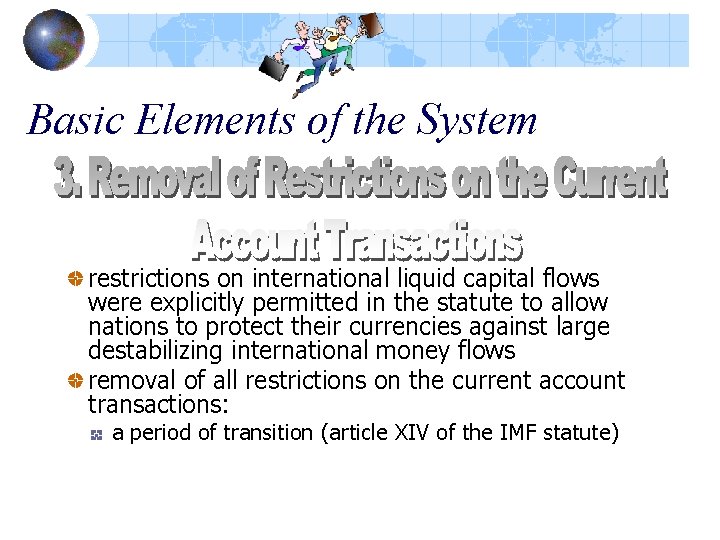 Basic Elements of the System

3. Removal of Restrictions on the Current Account Transactions

• restrictions on international liquid capital flows were explicitly permitted in the statute to allow nations to protect their currencies against large destabilizing international money flows

• removal of all restrictions on the current account transactions:

• a period of transition (article XIV of the IMF statute)